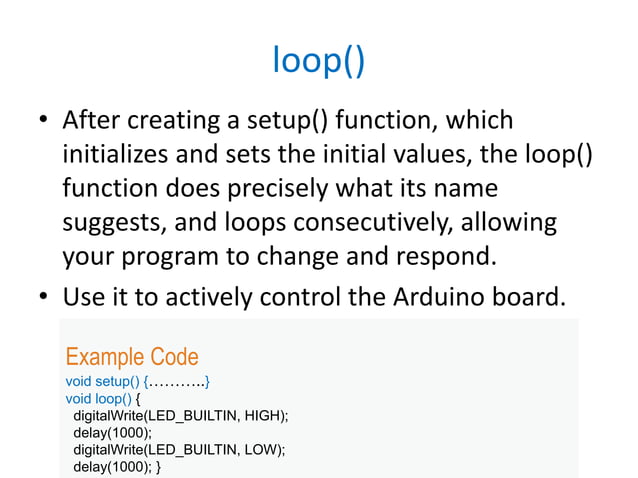 loop()

• After creating a setup() function, which initializes and sets the initial values, the loop() function does precisely what its name suggests, and loops consecutively, allowing your program to change and respond.

• Use it to actively control the Arduino board.

Example Code
void setup() {………..}
void loop() {
digitalWrite(LED_BUILTIN, HIGH);
delay(1000);
digitalWrite(LED_BUILTIN, LOW);
delay(1000); }